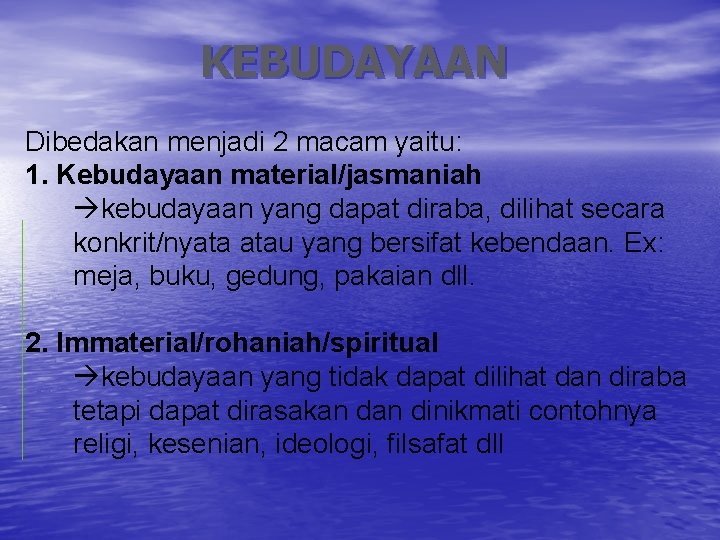 KEBUDAYAAN

Dibedakan menjadi 2 macam yaitu:
1. Kebudayaan material/jasmaniah
→kebudayaan yang dapat diraba, dilihat secara konkrit/nyata atau yang bersifat kebendaan. Ex: meja, buku, gedung, pakaian dll.

2. Immaterial/rohaniah/spiritual
→kebudayaan yang tidak dapat dilihat dan diraba tetapi dapat dirasakan dan dinikmati contohnya religi, kesenian, ideologi, filsafat dll